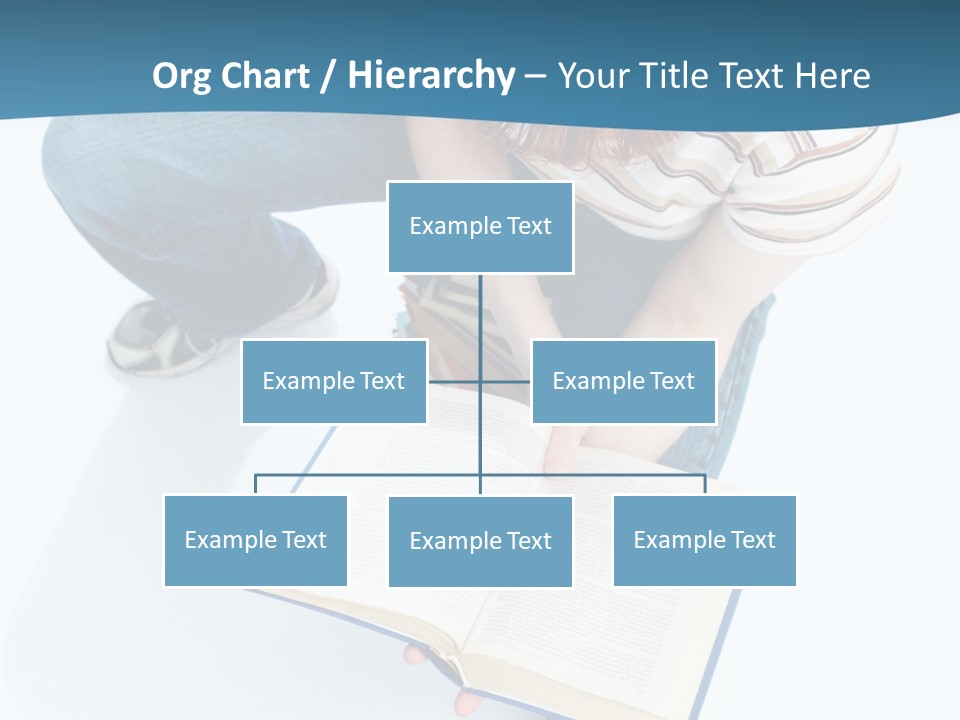 Org Chart / Hierarchy – Your Title Text Here

Example Text

Example Text

Example Text

Example Text

Example Text

Example Text